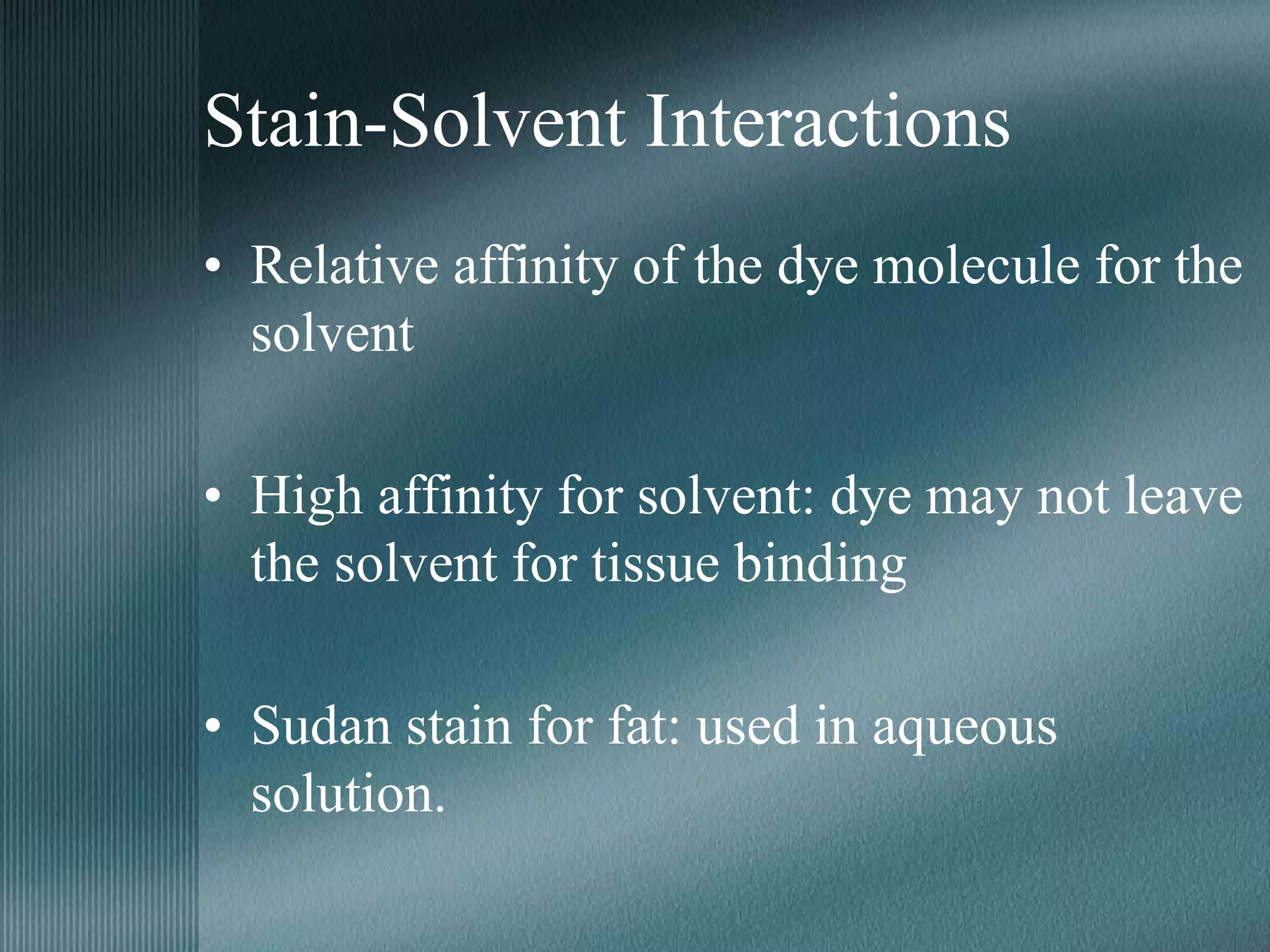 Stain-Solvent Interactions

• Relative affinity of the dye molecule for the solvent

• High affinity for solvent: dye may not leave the solvent for tissue binding

• Sudan stain for fat: used in aqueous solution.